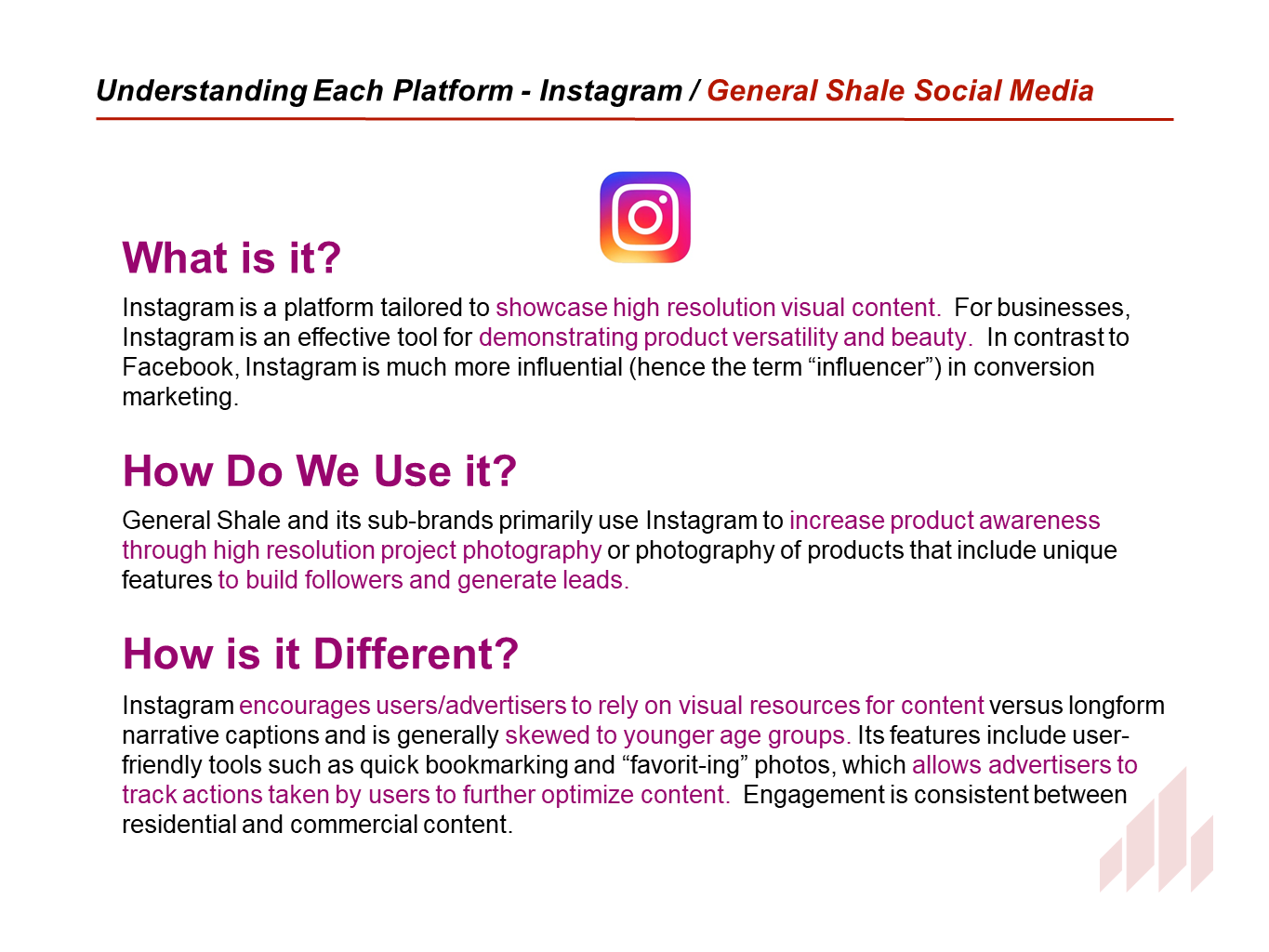 Understanding Each Platform - Instagram / General Shale Social Media

What is it?

Instagram is a platform tailored to showcase high resolution visual content. For businesses, Instagram is an effective tool for demonstrating product versatility and beauty. In contrast to Facebook, Instagram is much more influential (hence the term “influencer”) in conversion marketing.

How Do We Use it?

General Shale and its sub-brands primarily use Instagram to increase product awareness through high resolution project photography or photography of products that include unique features to build followers and generate leads.

How is it Different?

Instagram encourages users/advertisers to rely on visual resources for content versus longform narrative captions and is generally skewed to younger age groups. Its features include user-friendly tools such as quick bookmarking and “favorit-ing” photos, which allows advertisers to track actions taken by users to further optimize content. Engagement is consistent between residential and commercial content.